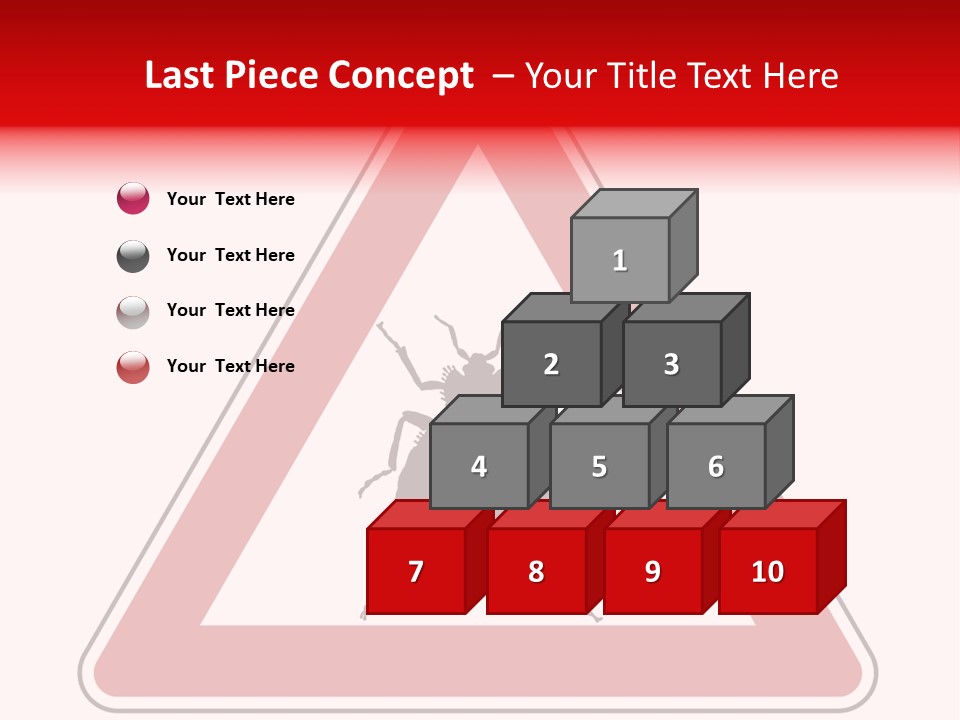 Last Piece Concept – Your Title Text Here

Your Text Here

Your Text Here

Your Text Here

Your Text Here

1

2

3

4

5

6

7

8

9

10